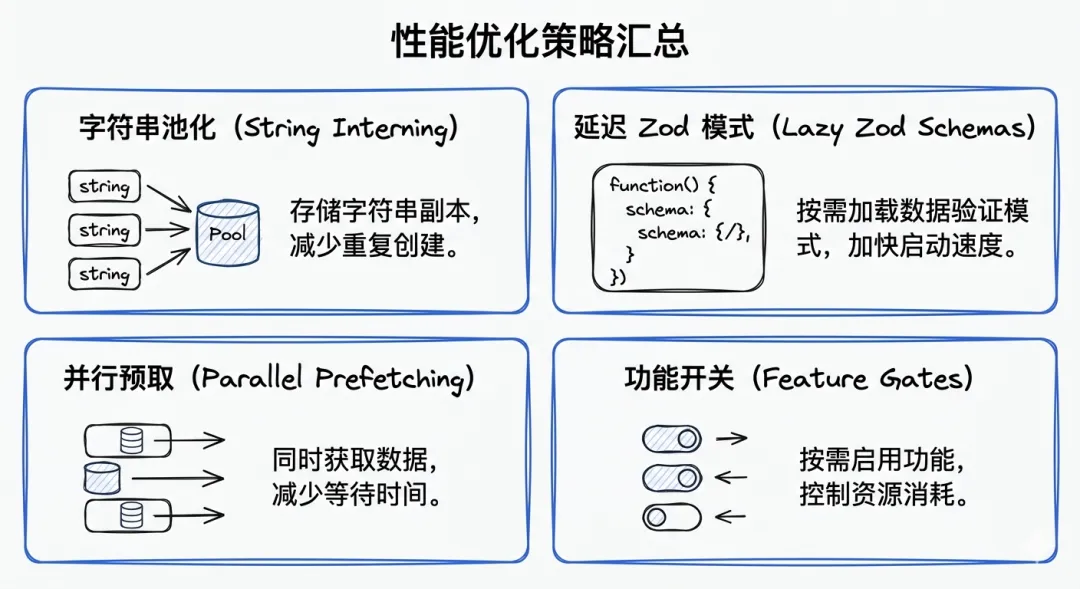 性能优化策略汇总

字符串池化（String Interning）

string
string
string
Pool

存储字符串副本，减少重复创建。

延迟 Zod 模式（Lazy Zod Schemas）

function() {
schema: {
schema: {/},
}
})

按需加载数据验证模式，加快启动速度。

并行预取（Parallel Prefetching）

同时获取数据，减少等待时间。

功能开关（Feature Gates）

按需启用功能，控制资源消耗。